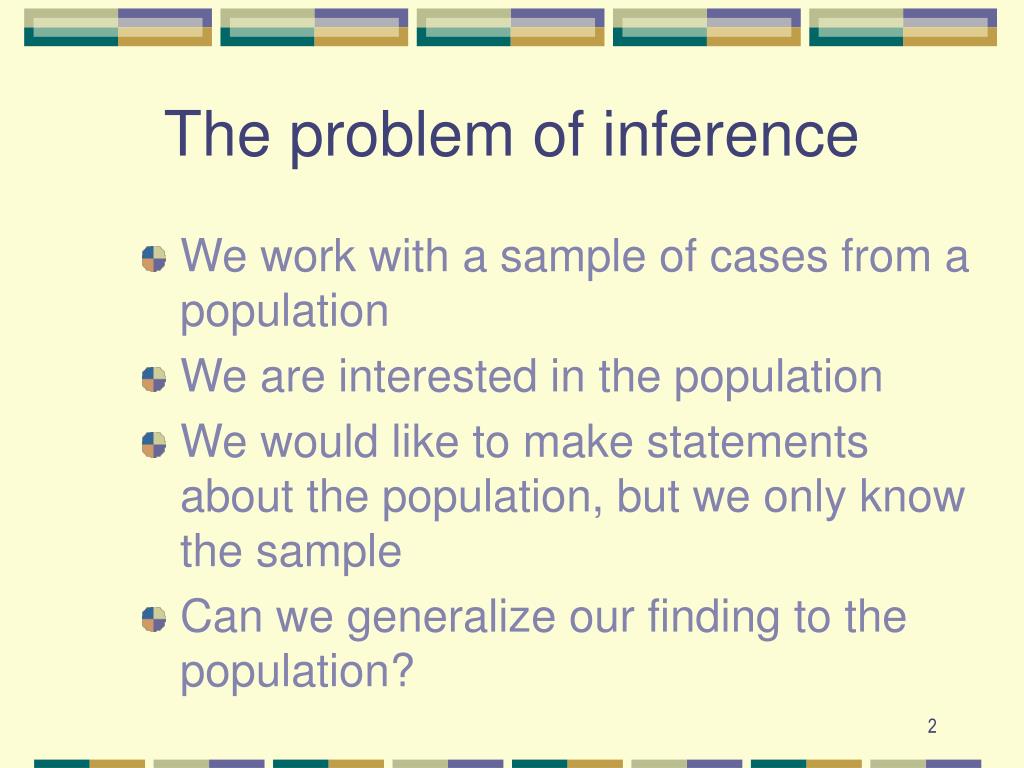 The problem of inference

We work with a sample of cases from a population

We are interested in the population

We would like to make statements about the population, but we only know the sample

Can we generalize our finding to the population?

2